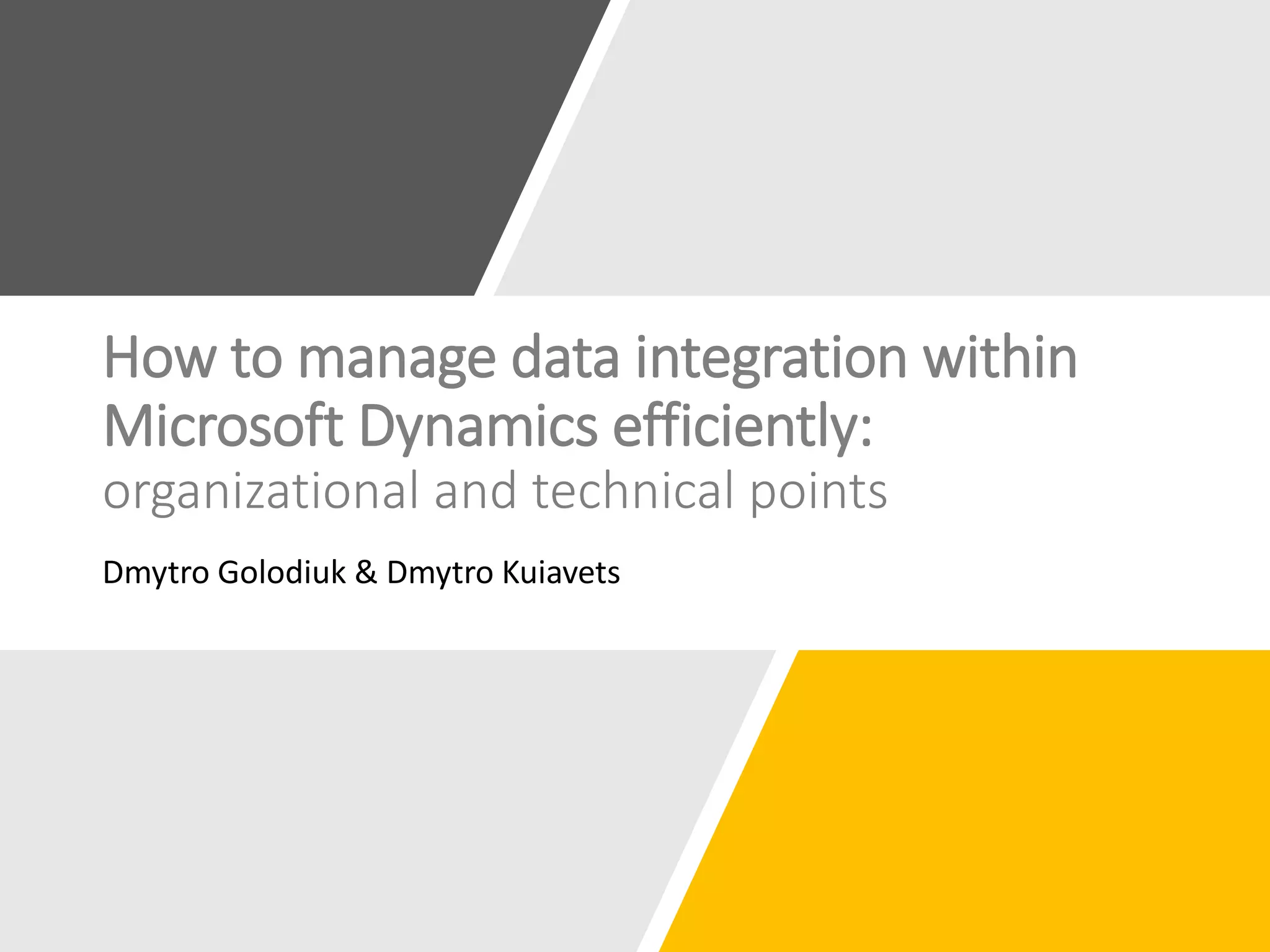 How to manage data integration within Microsoft Dynamics efficiently:
organizational and technical points

Dmytro Golodiuk & Dmytro Kuiavets